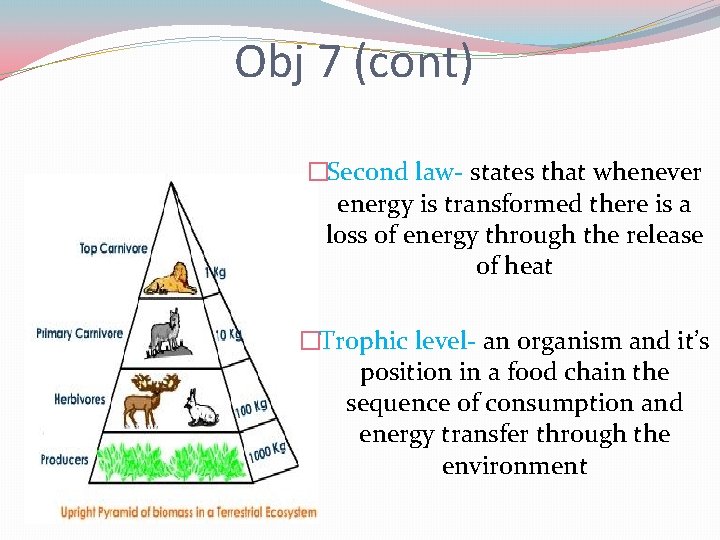 Obj 7 (cont)

Top Carnivore
1 Kg
Primary Carnivore
10 Kg
Herbivores
100 Kg
Producers
1000 Kg
Upright Pyramid of biomass in a Terrestrial Ecosystem

□Second law- states that whenever energy is transformed there is a loss of energy through the release of heat

□Trophic level- an organism and it's position in a food chain the sequence of consumption and energy transfer through the environment